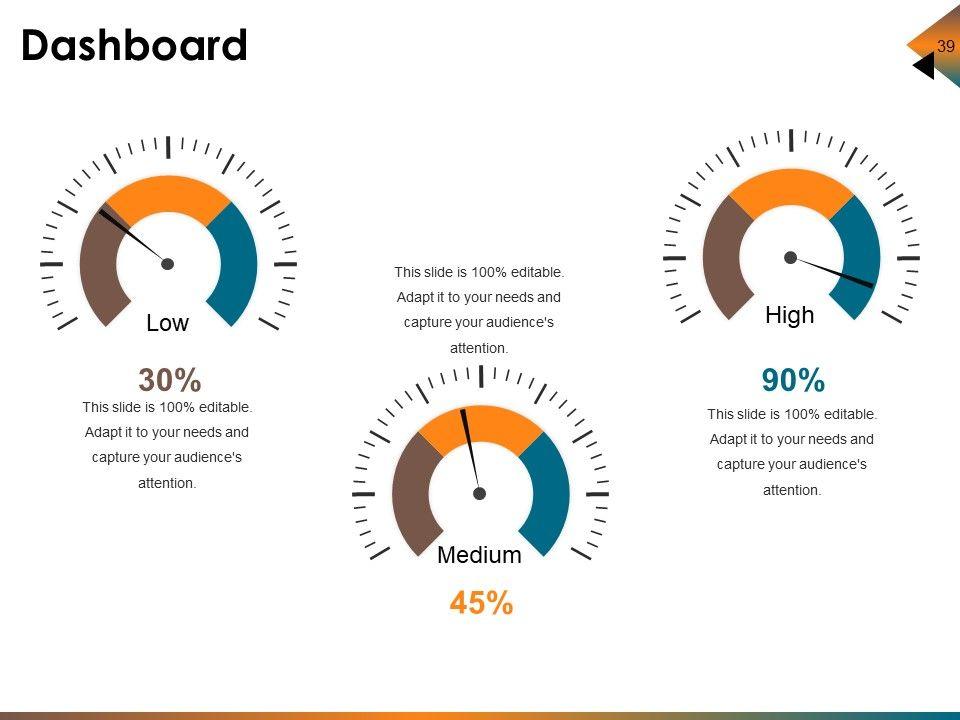 Dashboard

39

Low

30%

This slide is 100% editable. Adapt it to your needs and capture your audience's attention.

This slide is 100% editable. Adapt it to your needs and capture your audience's attention.

Medium

45%

High

90%

This slide is 100% editable. Adapt it to your needs and capture your audience's attention.